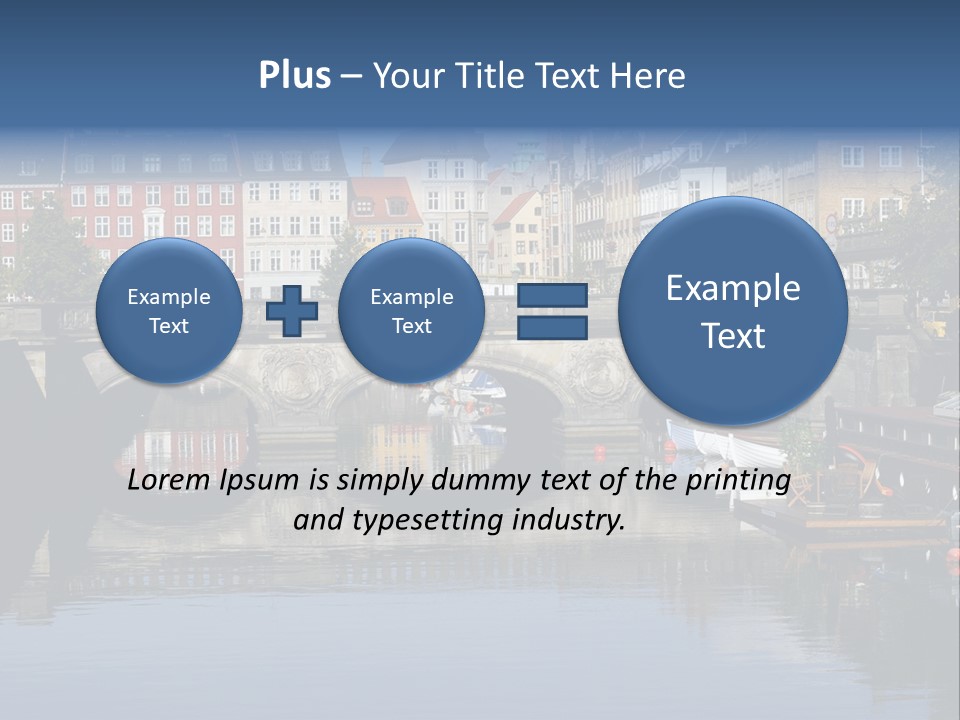 Plus – Your Title Text Here

Example Text

Example Text

Example Text

Lorem Ipsum is simply dummy text of the printing and typesetting industry.